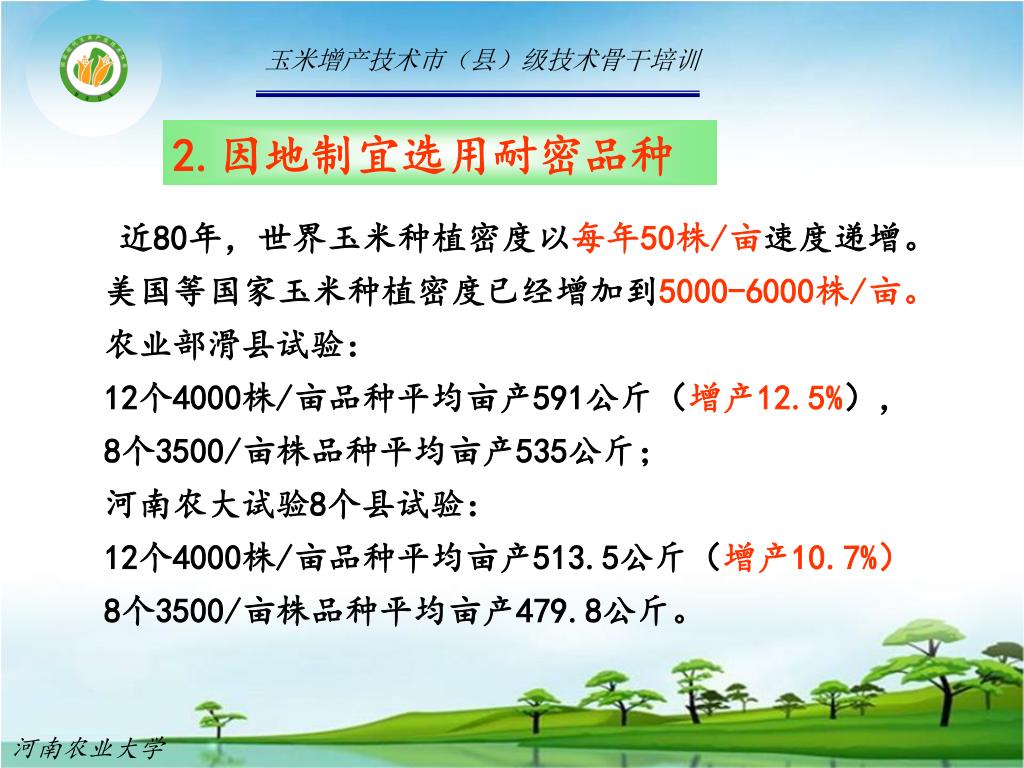 玉米增产技术市（县）级技术骨干培训

2.因地制宜选用耐密品种

近80年，世界玉米种植密度以每年50株/亩速度递增。美国等国家玉米种植密度已经增加到5000-6000株/亩。

农业部滑县试验：

12个4000株/亩品种平均亩产591公斤（增产12.5%），

8个3500/亩株品种平均亩产535公斤；

河南农大试验8个县试验：

12个4000株/亩品种平均亩产513.5公斤（增产10.7%）

8个3500/亩株品种平均亩产479.8公斤。

河南农业大学